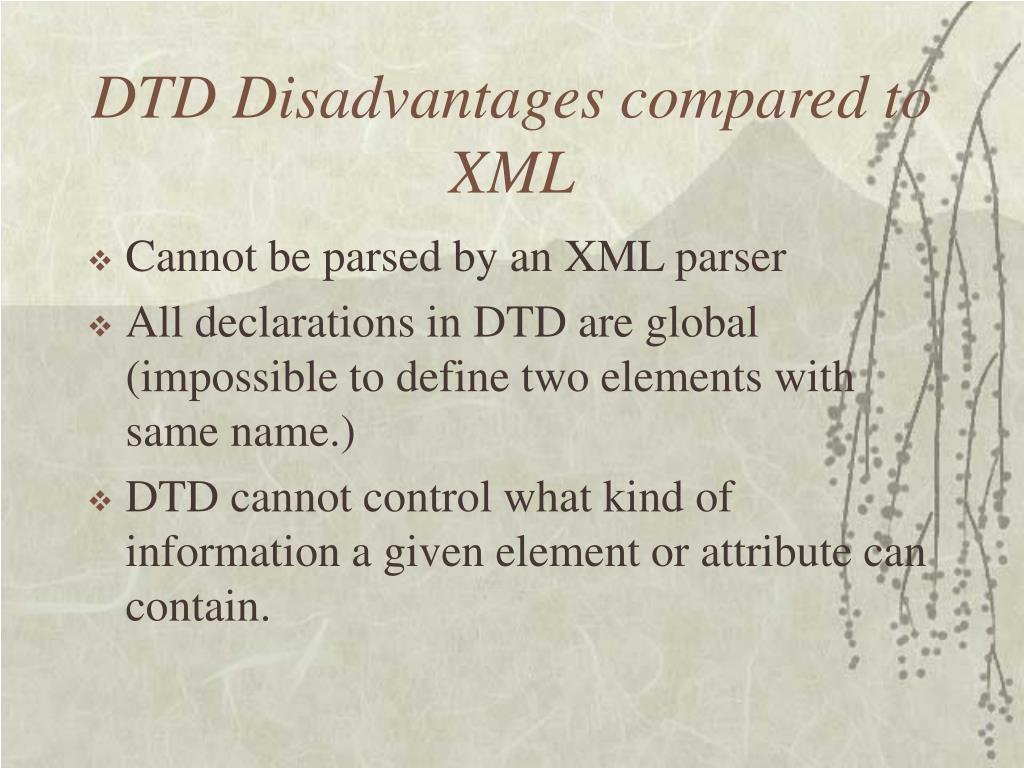 DTD Disadvantages compared to XML

❖ Cannot be parsed by an XML parser
❖ All declarations in DTD are global (impossible to define two elements with same name.)
❖ DTD cannot control what kind of information a given element or attribute can contain.